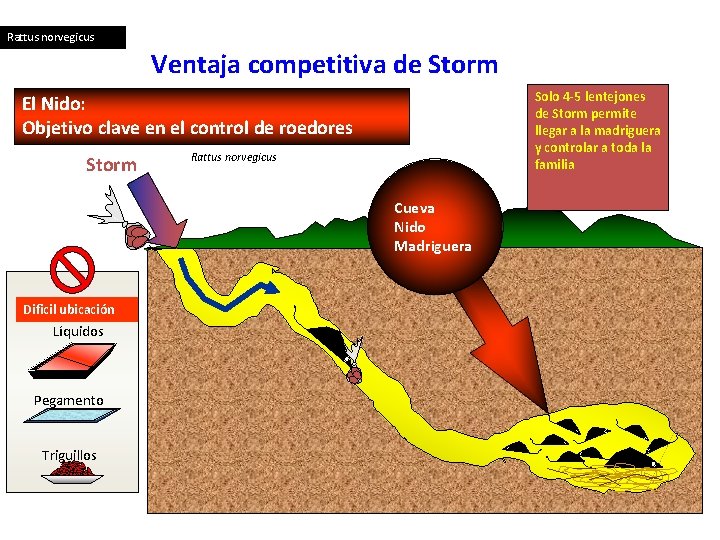 Rattus norvegicus

Ventaja competitiva de Storm

El Nido:
Objetivo clave en el control de roedores

Solo 4-5 lentejones de Storm permite llegar a la madriguera y controlar a toda la familia

Storm

Rattus norvegicus

Cueva
Nido
Madriguera

Difícil ubicación

Líquidos

Pegamento

Triguillos